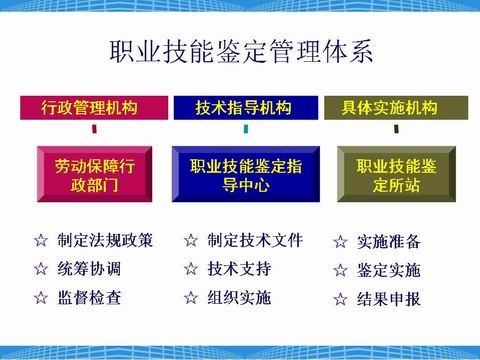 职业技能鉴定管理体系

行政管理机构

劳动保障行政部门

☆ 制定法规政策
☆ 统筹协调
☆ 监督检查

技术指导机构

职业技能鉴定指导中心

☆ 制定技术文件
☆ 技术支持
☆ 组织实施

具体实施机构

职业技能鉴定所站

☆ 实施准备
☆ 鉴定实施
☆ 结果申报